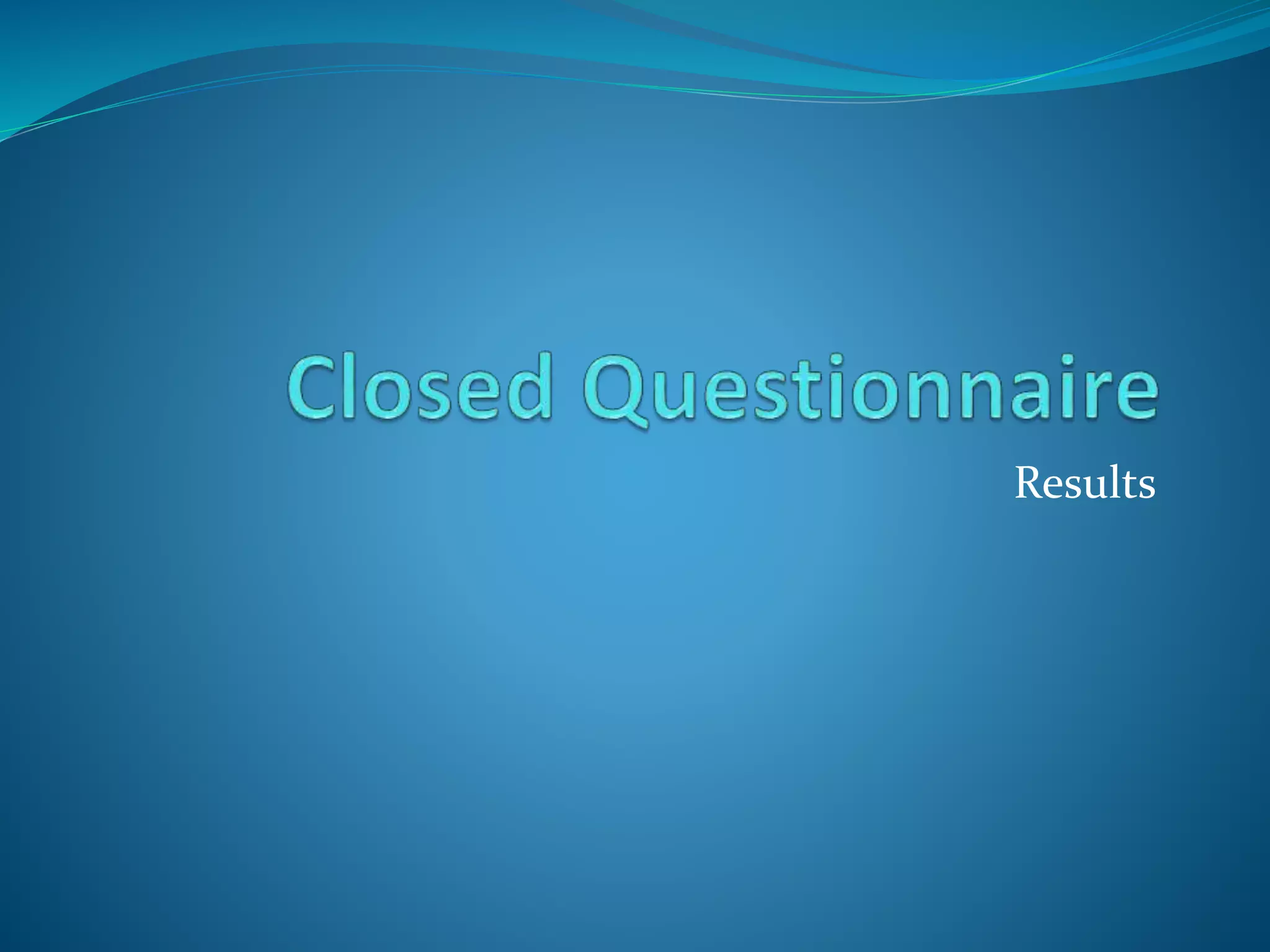 Closed Questionnaire

Results